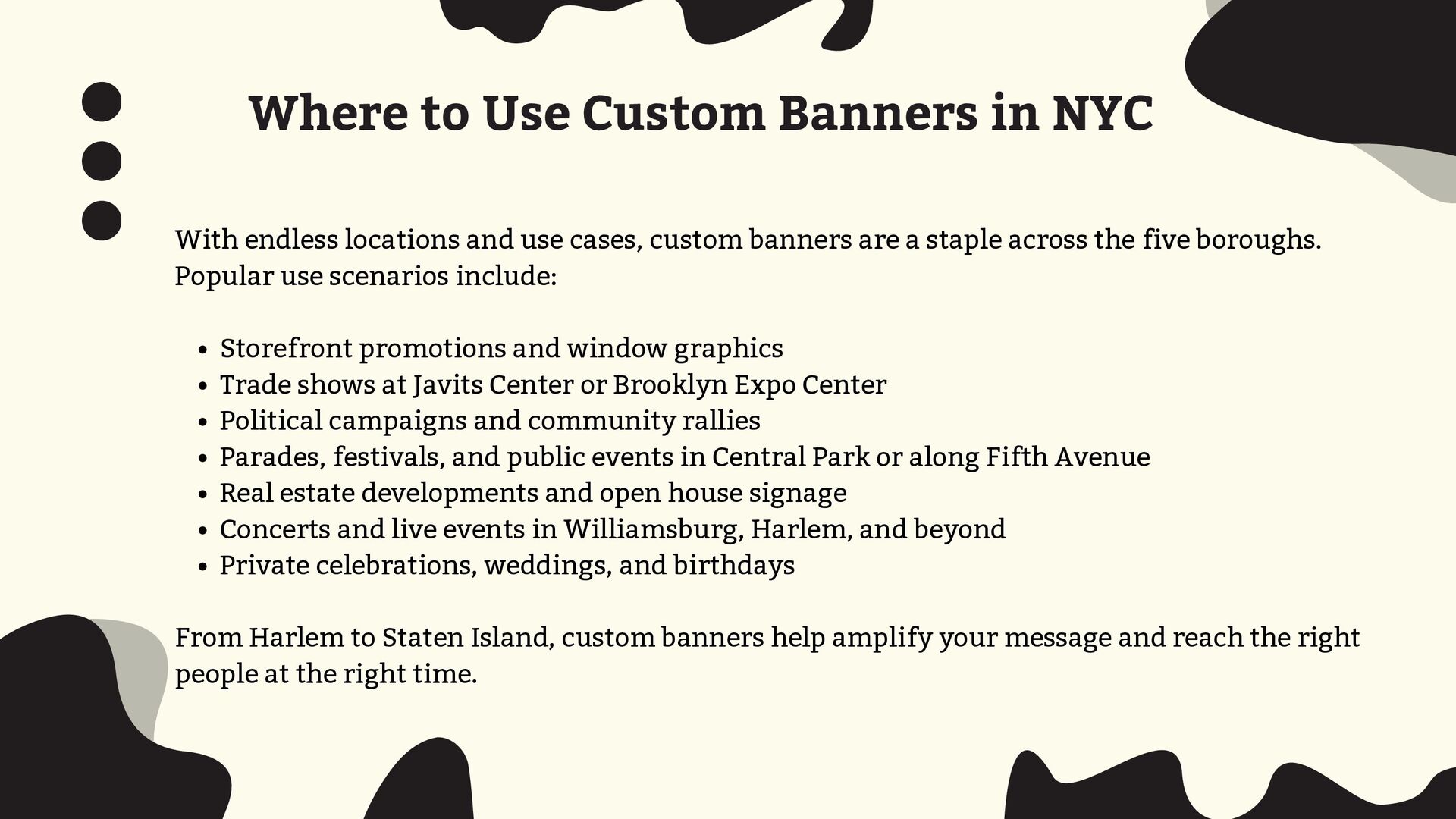 Where to Use Custom Banners in NYC

With endless locations and use cases, custom banners are a staple across the five boroughs. Popular use scenarios include:

- Storefront promotions and window graphics
- Trade shows at Javits Center or Brooklyn Expo Center
- Political campaigns and community rallies
- Parades, festivals, and public events in Central Park or along Fifth Avenue
- Real estate developments and open house signage
- Concerts and live events in Williamsburg, Harlem, and beyond
- Private celebrations, weddings, and birthdays

From Harlem to Staten Island, custom banners help amplify your message and reach the right people at the right time.